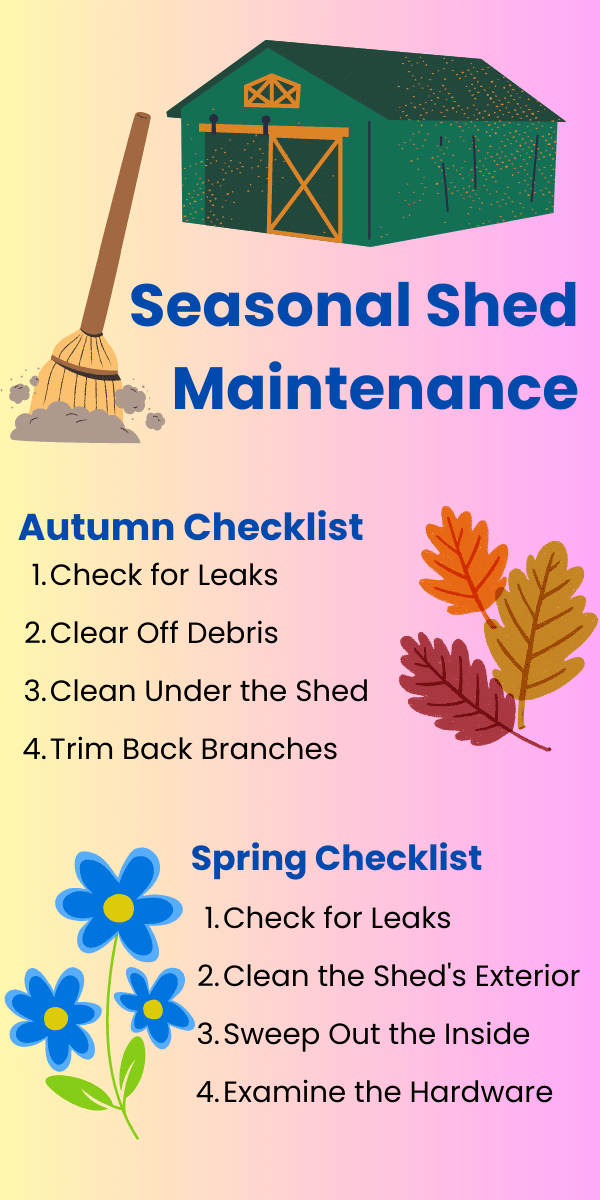 Seasonal Shed Maintenance

Autumn Checklist
1. Check for Leaks
2. Clear Off Debris
3. Clean Under the Shed
4. Trim Back Branches

Spring Checklist
1. Check for Leaks
2. Clean the Shed's Exterior
3. Sweep Out the Inside
4. Examine the Hardware